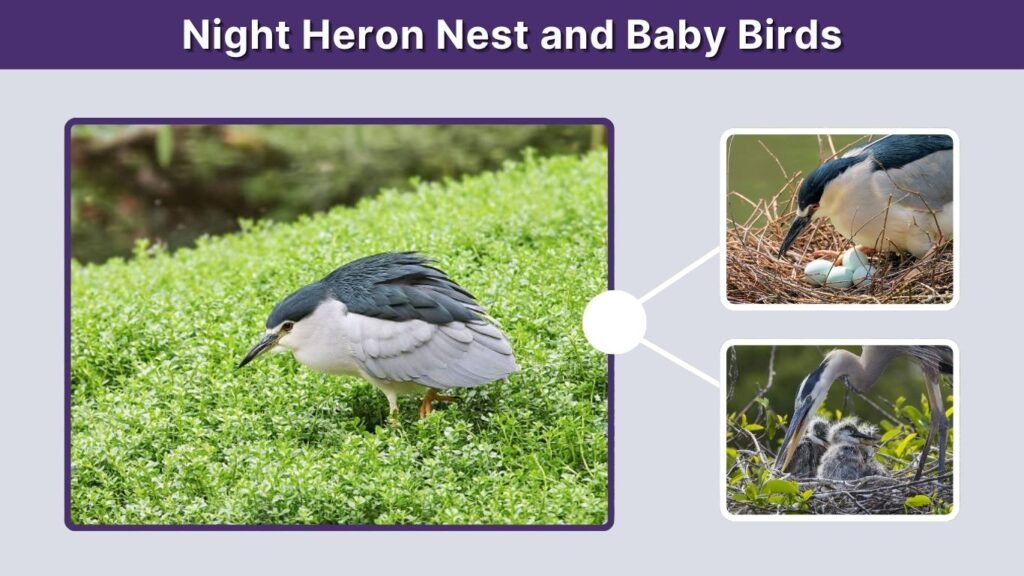 Night Heron Nest and Baby Birds